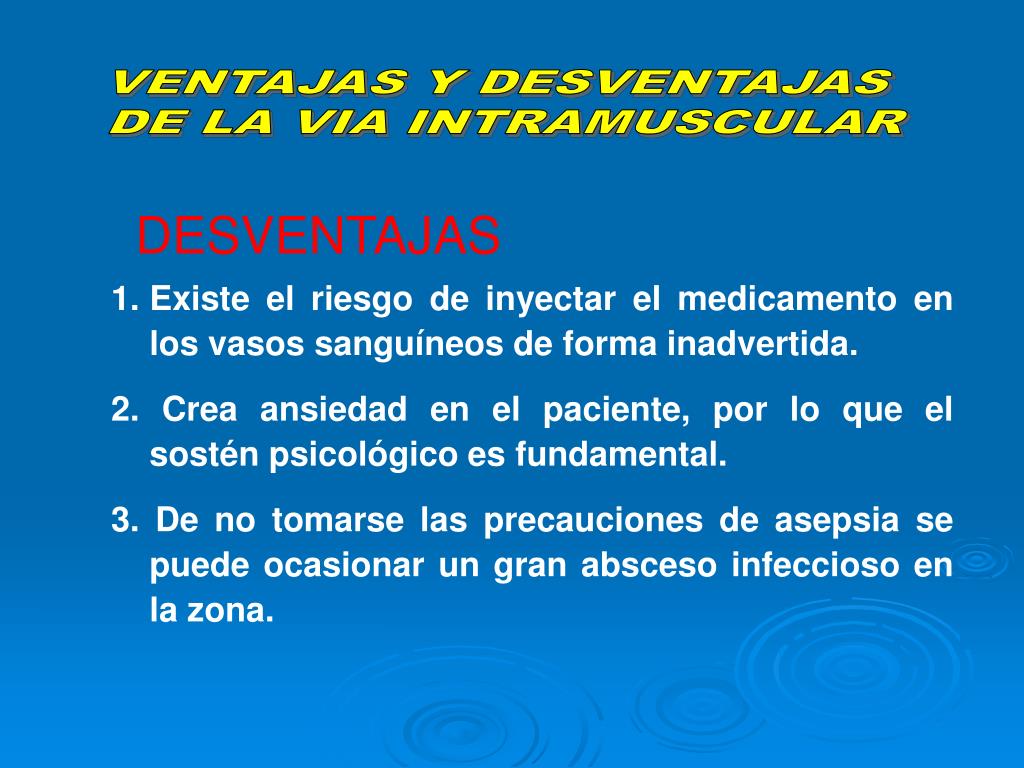 VENTAJAS Y DESVENTAJAS DE LA VIA INTRAMUSCULAR

DESVENTAJAS

1. Existe el riesgo de inyectar el medicamento en los vasos sanguíneos de forma inadvertida.

2. Crea ansiedad en el paciente, por lo que el sostén psicológico es fundamental.

3. De no tomarse las precauciones de asepsia se puede ocasionar un gran absceso infeccioso en la zona.